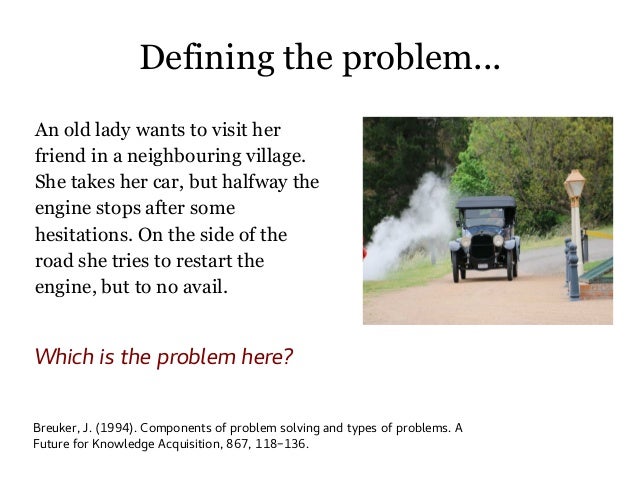 Defining the problem...

An old lady wants to visit her friend in a neighbouring village. She takes her car, but halfway the engine stops after some hesitations. On the side of the road she tries to restart the engine, but to no avail.

Which is the problem here?

Breuker, J. (1994). Components of problem solving and types of problems. A Future for Knowledge Acquisition, 867, 118–136.